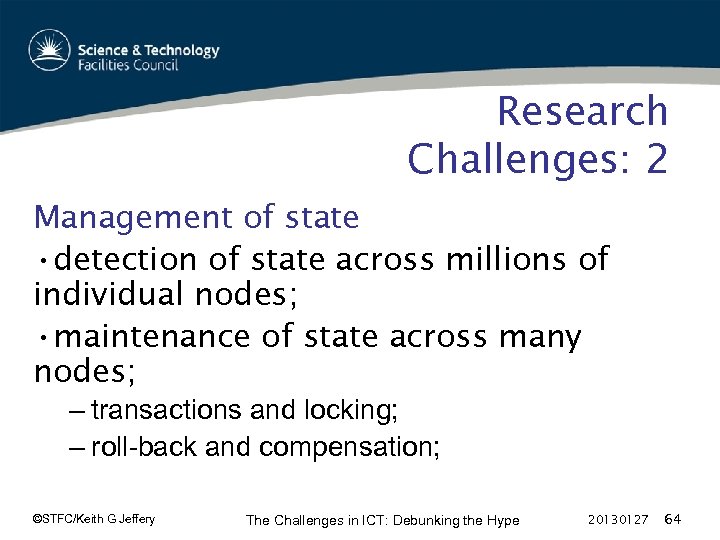 Science & Technology
Facilities Council

Research Challenges: 2

Management of state

•detection of state across millions of individual nodes;

•maintenance of state across many nodes;

– transactions and locking;

– roll-back and compensation;

©STFC/Keith G Jeffery

The Challenges in ICT: Debunking the Hype

20130127 64